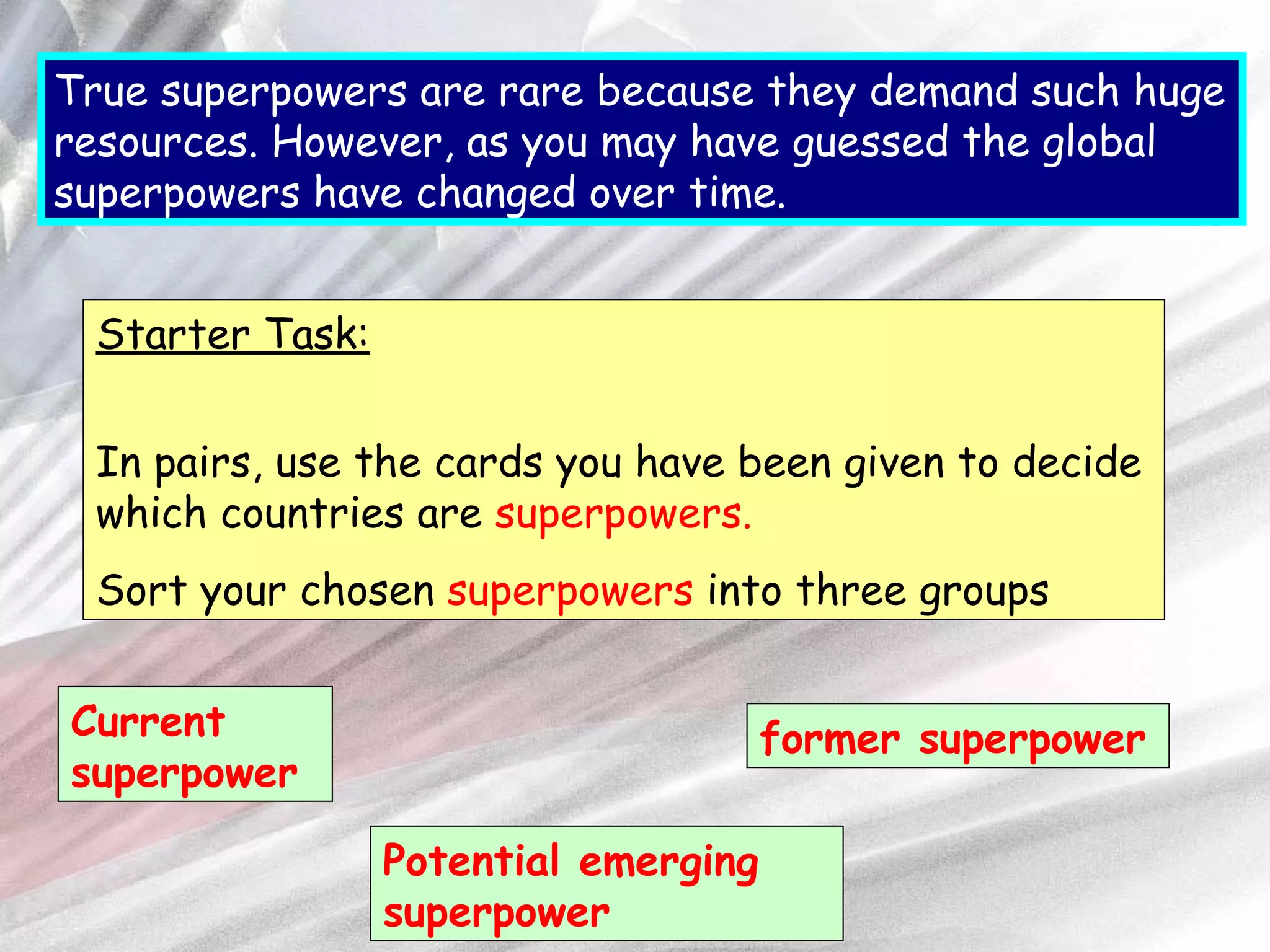 True superpowers are rare because they demand such huge resources. However, as you may have guessed the global superpowers have changed over time.

Starter Task:

In pairs, use the cards you have been given to decide which countries are superpowers.

Sort your chosen superpowers into three groups

Current superpower

former superpower

Potential emerging superpower